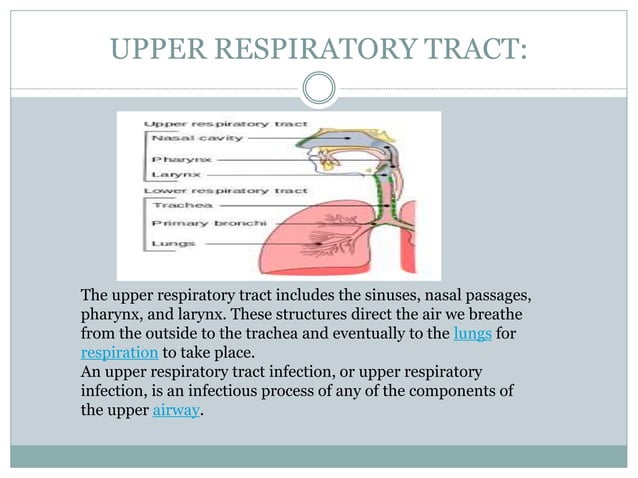 UPPER RESPIRATORY TRACT:

Upper respiratory tract
Nasal cavity
Pharynx
Larynx
Lower respiratory tract
Trachea
Primary bronchi
Lungs

The upper respiratory tract includes the sinuses, nasal passages, pharynx, and larynx. These structures direct the air we breathe from the outside to the trachea and eventually to the lungs for respiration to take place.
An upper respiratory tract infection, or upper respiratory infection, is an infectious process of any of the components of the upper airway.